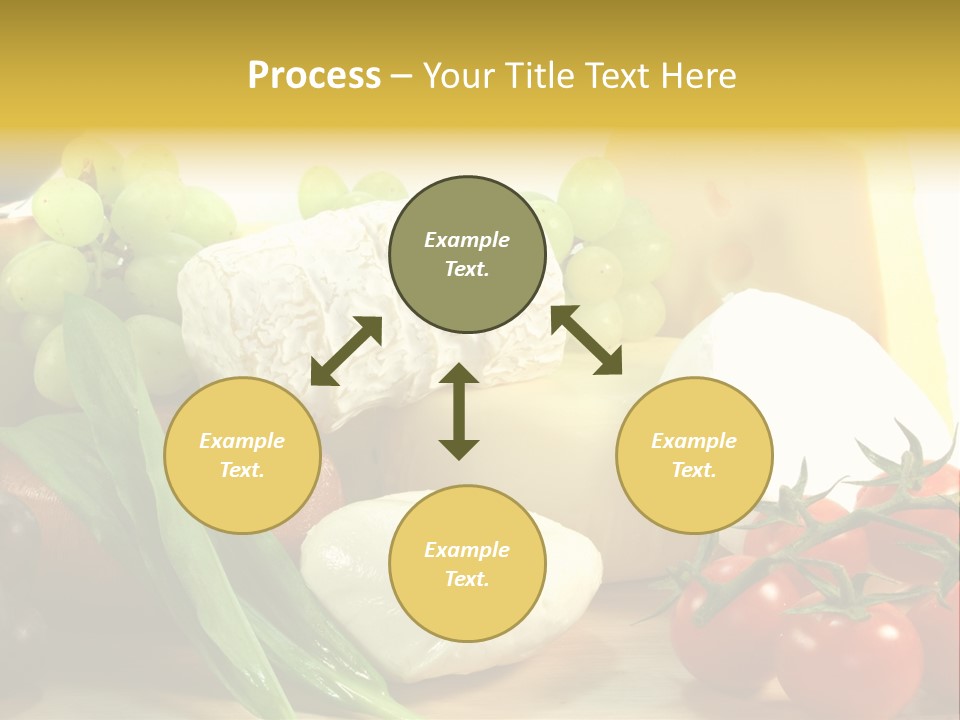 Process – Your Title Text Here

Example Text.

Example Text.

Example Text.

Example Text.